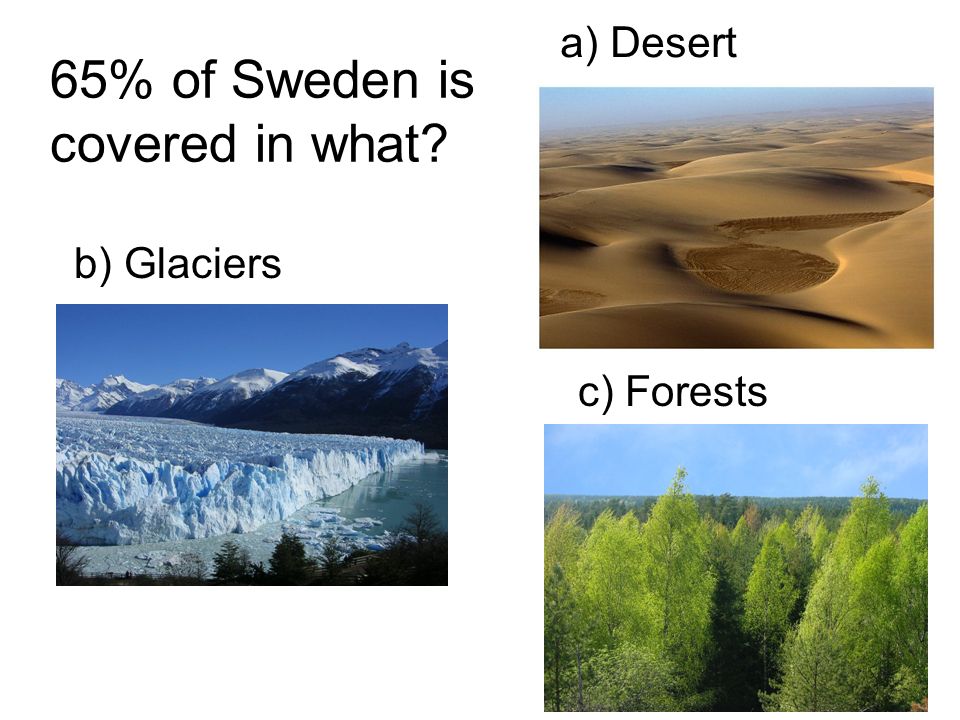 65% of Sweden is covered in what?

a) Desert

b) Glaciers

c) Forests